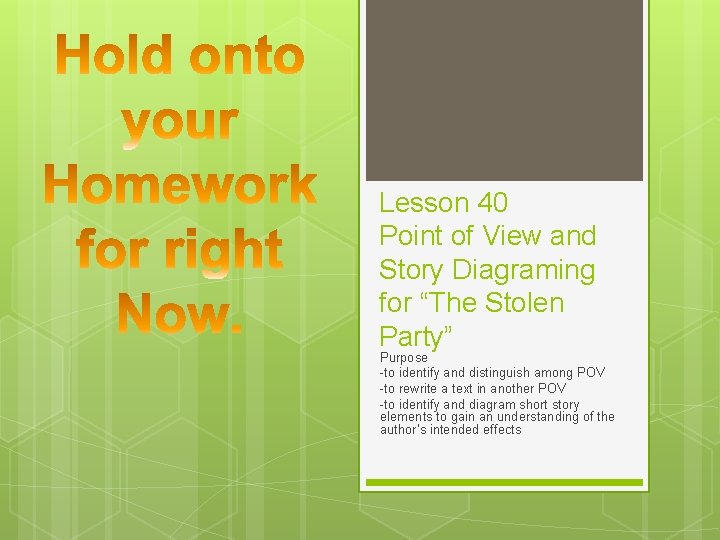 Hold onto your Homework for right Now.

Lesson 40
Point of View and Story Diagraming for "The Stolen Party"

Purpose
-to identify and distinguish among POV
-to rewrite a text in another POV
-to identify and diagram short story elements to gain an understanding of the author's intended effects